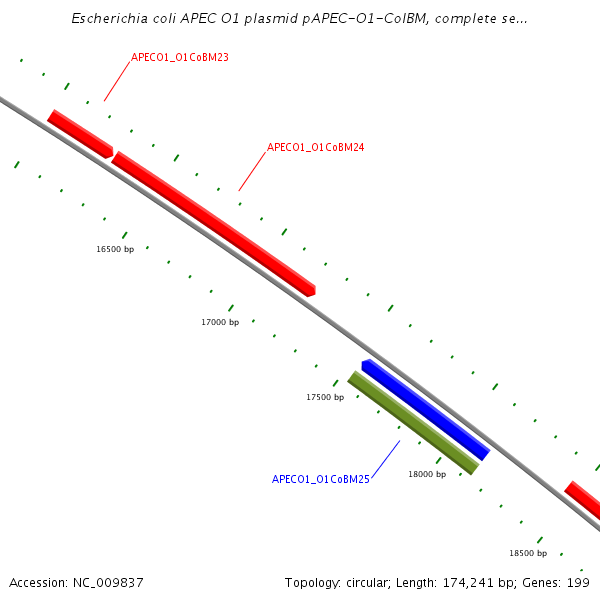 Escherichia coli APEC O1 plasmid pAPEC-O1-ColBM, complete se...

APECO1_O1CoBM23

APECO1_O1CoBM24

16500 bp

17000 bp

17500 bp

APECO1_O1CoBM25

18000 bp

18500 bp

Accession: NC_009837

Topology: circular; Length: 174,241 bp; Genes: 199